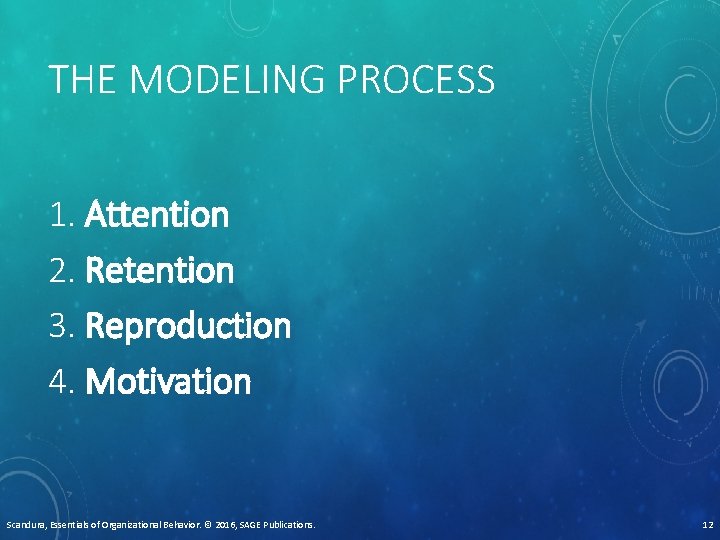 THE MODELING PROCESS

1. Attention
2. Retention
3. Reproduction
4. Motivation

Scandura, Essentials of Organizational Behavior. © 2016, SAGE Publications.

12